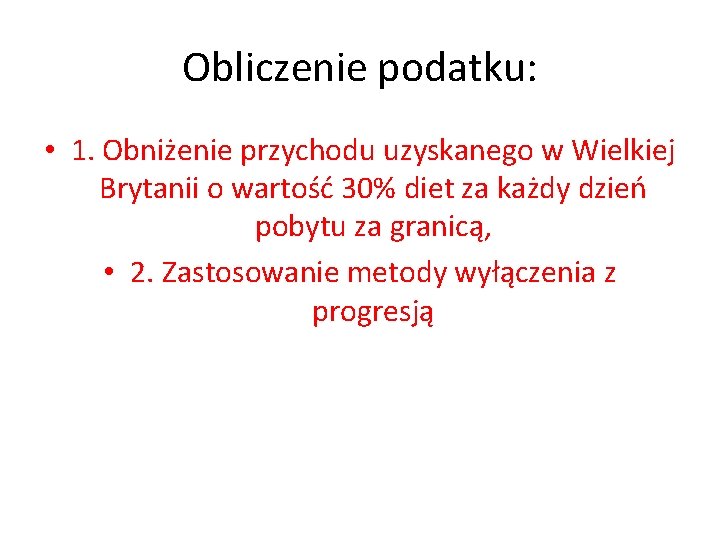 Obliczenie podatku:

• 1. Obniżenie przychodu uzyskanego w Wielkiej Brytanii o wartość 30% diet za każdy dzień pobytu za granicą,

• 2. Zastosowanie metody wyłączenia z progresją